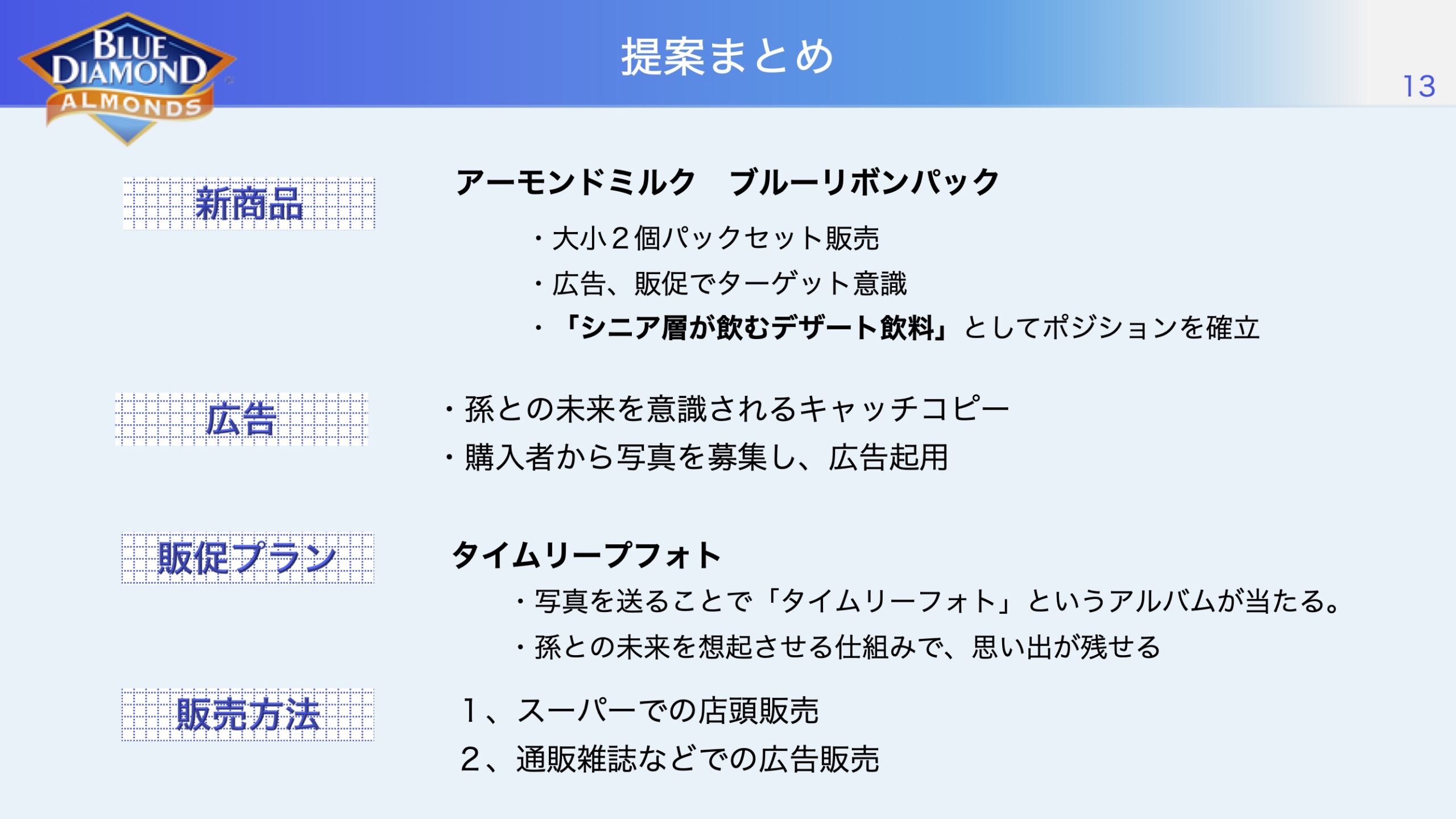 BLUE DIAMOND ALMONDS

提案まとめ

13

新商品

アーモンドミルク　ブルーリボンパック

・大小２個パックセット販売

・広告、販促でターゲット意識

・「シニア層が飲むデザート飲料」としてポジションを確立

広告

・孫との未来を意識されるキャッチコピー

・購入者から写真を募集し、広告起用

販促プラン

タイムリープフォト

・写真を送ることで「タイムリーフォト」というアルバムが当たる。

・孫との未来を想起させる仕組みで、思い出が残せる

販売方法

１、スーパーでの店頭販売

２、通販雑誌などでの広告販売